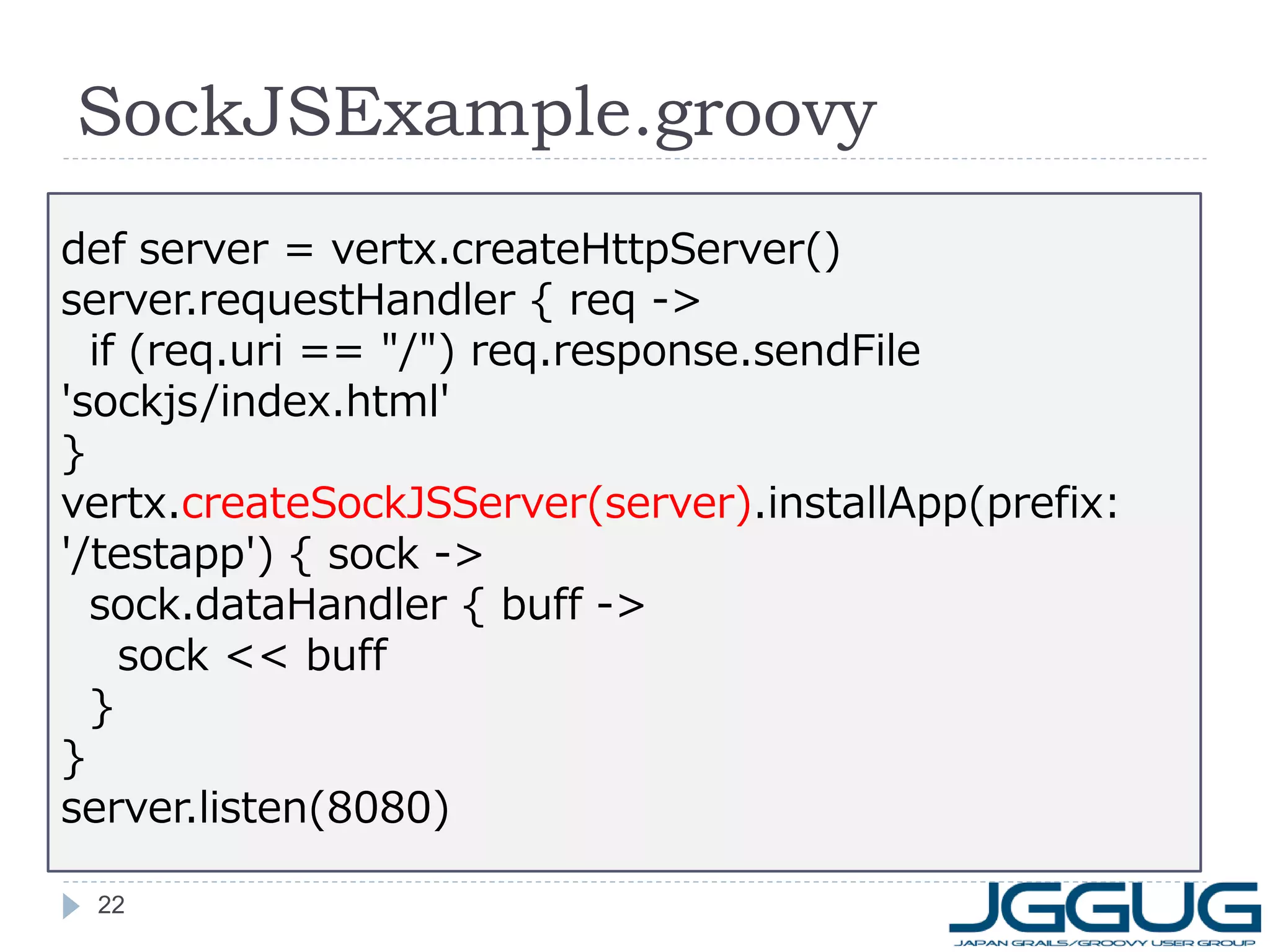 SockJSExample.groovy

def server = vertx.createHttpServer()
server.requestHandler { req ->
  if (req.uri == "/") req.response.sendFile 'sockjs/index.html'
}
vertx.createSockJSServer(server).installApp(prefix: '/testapp') { sock ->
  sock.dataHandler { buff ->
    sock << buff
  }
}
server.listen(8080)

22

JGGUG
JAPAN GRAILS/GROOVY USER GROUP